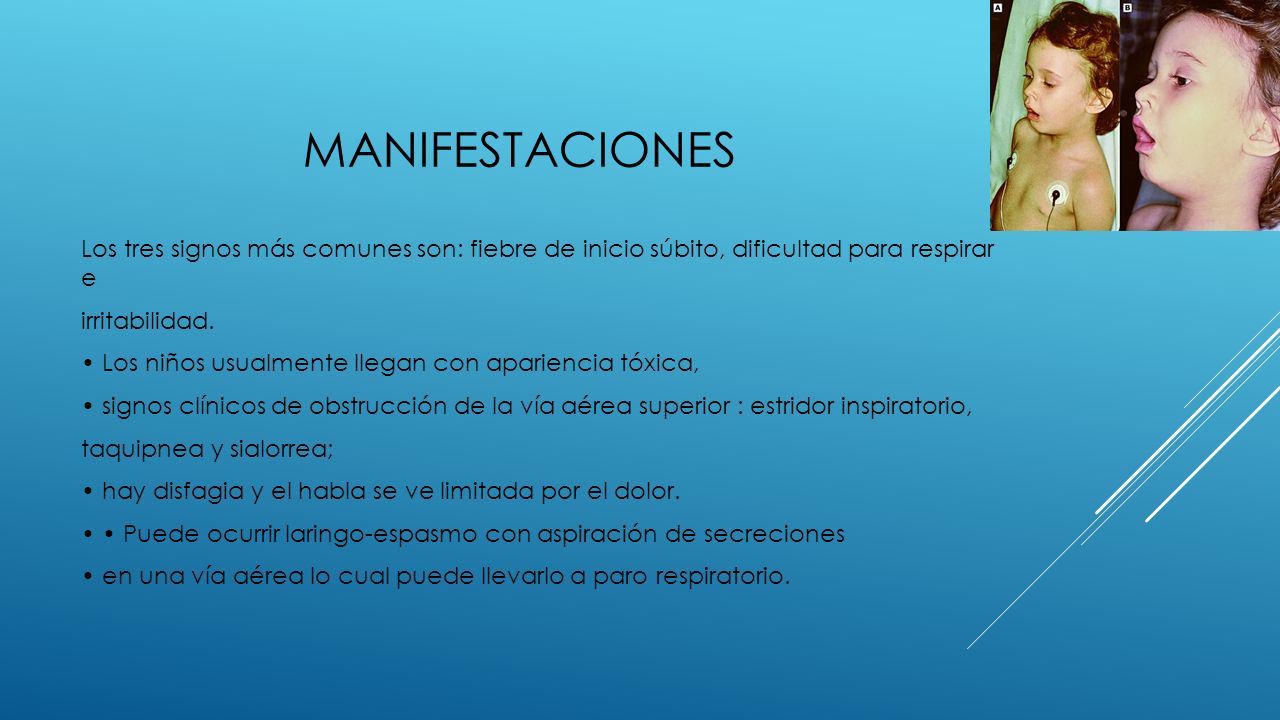 A

B

MANIFESTACIONES

Los tres signos más comunes son: fiebre de inicio súbito, dificultad para respirar e

irritabilidad.

• Los niños usualmente llegan con apariencia tóxica,

• signos clínicos de obstrucción de la vía aérea superior : estridor inspiratorio,

taquipnea y sialorrea;

• hay disfagia y el habla se ve limitada por el dolor.

• • Puede ocurrir laringo-espasmo con aspiración de secreciones

• en una vía aérea lo cual puede llevarlo a paro respiratorio.